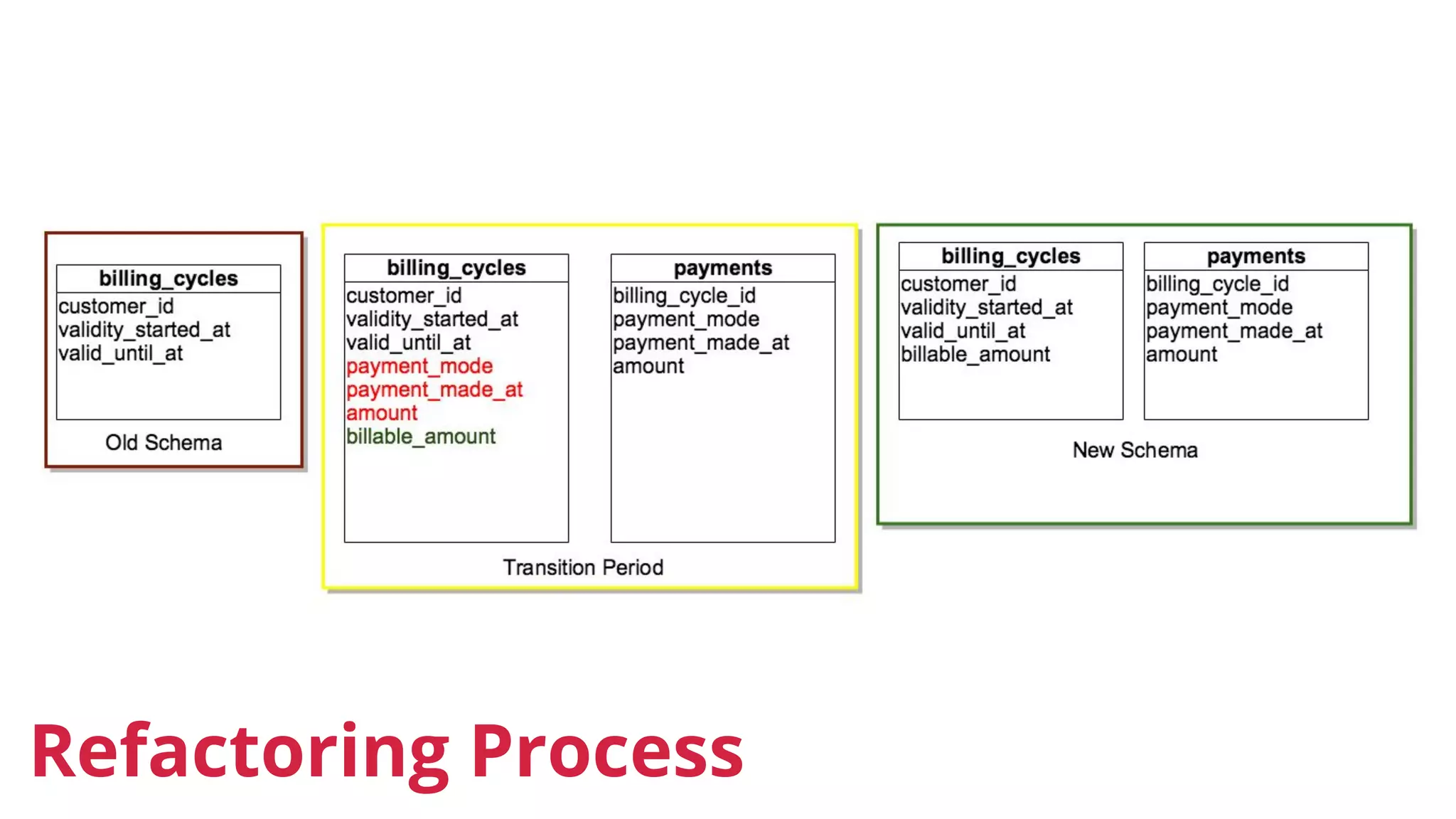 billing_cycles
customer_id
validity_started_at
valid_until_at

Old Schema

billing_cycles
customer_id
validity_started_at
valid_until_at
payment_mode
payment_made_at
amount
billable_amount

payments
billing_cycle_id
payment_mode
payment_made_at
amount

Transition Period

billing_cycles
customer_id
validity_started_at
valid_until_at
billable_amount

payments
billing_cycle_id
payment_mode
payment_made_at
amount

New Schema

Refactoring Process